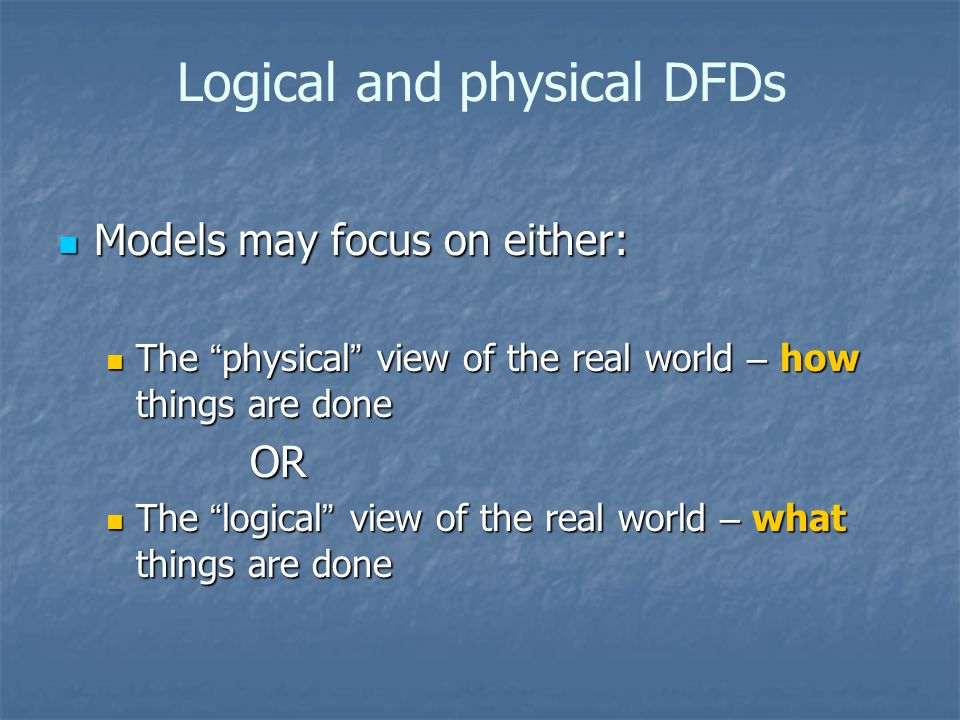 Logical and physical DFDs

Models may focus on either:

The “physical” view of the real world – how things are done

OR

The “logical” view of the real world – what things are done